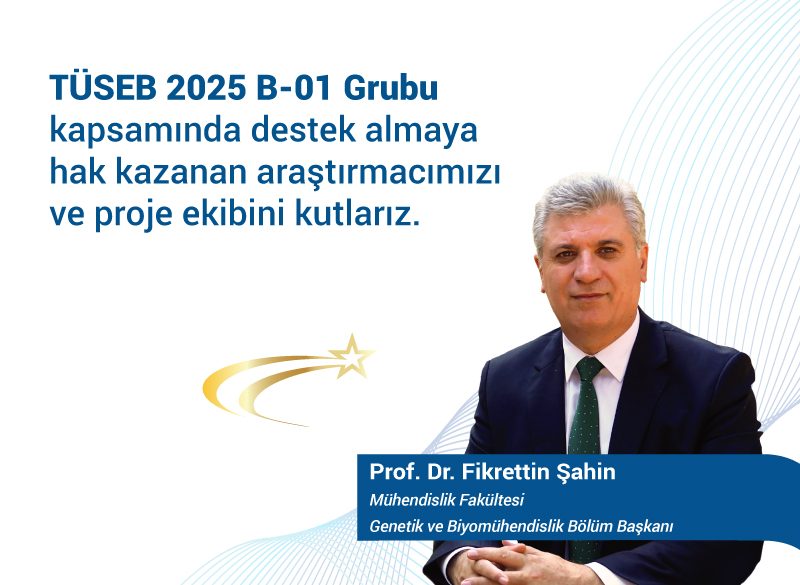 TÜSEB 2025 B-01 Grubu kapsamında destek almaya hak kazanan araştırmacımızı ve proje ekibini kutlarız.

Prof. Dr. Fikrettin Şahin
Mühendislik Fakültesi
Genetik ve Biyomühendislik Bölüm Başkanı